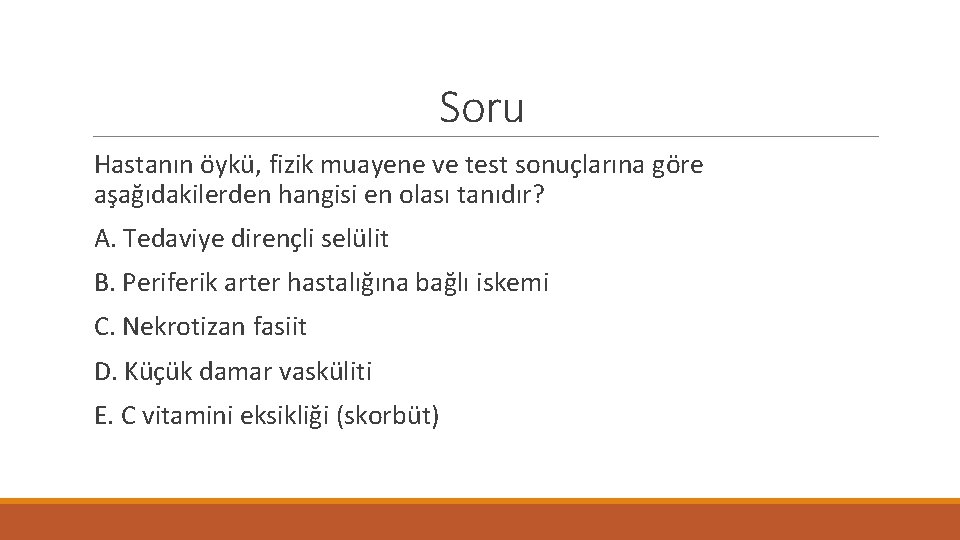 Soru

Hastanın öykü, fizik muayene ve test sonuçlarına göre aşağıdakilerden hangisi en olası tanıdır?

A. Tedaviye dirençli selülit

B. Periferik arter hastalığına bağlı iskemi

C. Nekrotizan fasiit

D. Küçük damar vasküliti

E. C vitamini eksikliği (skorbüt)